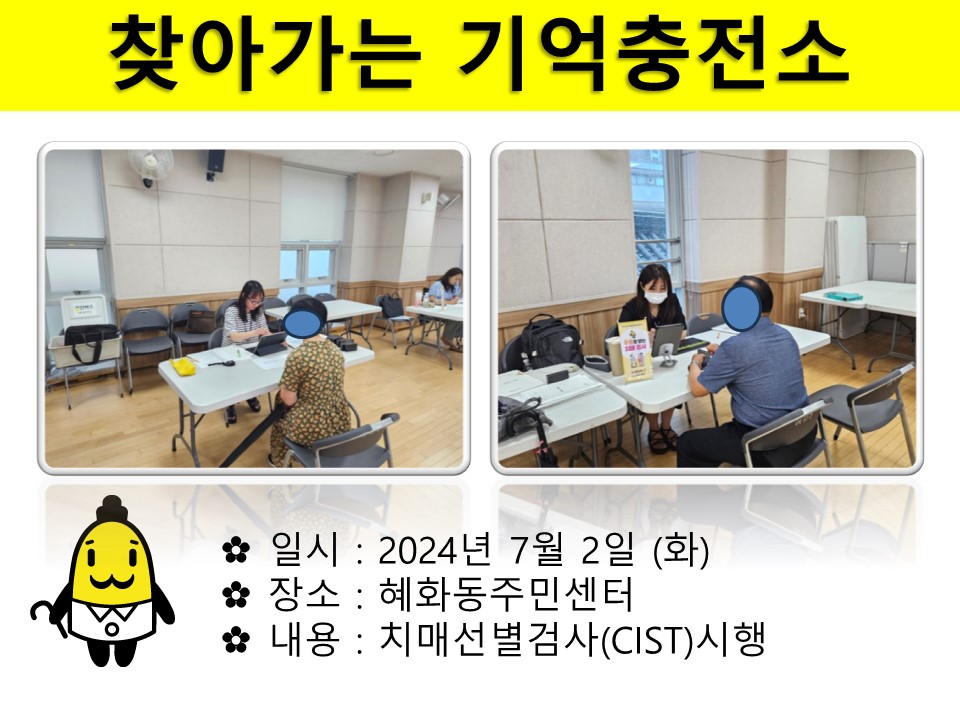 찾아가는 기억충전소

✿ 일시 : 2024년 7월 2일 (화)
✿ 장소 : 혜화동주민센터
✿ 내용 : 치매선별검사(CIST)시행